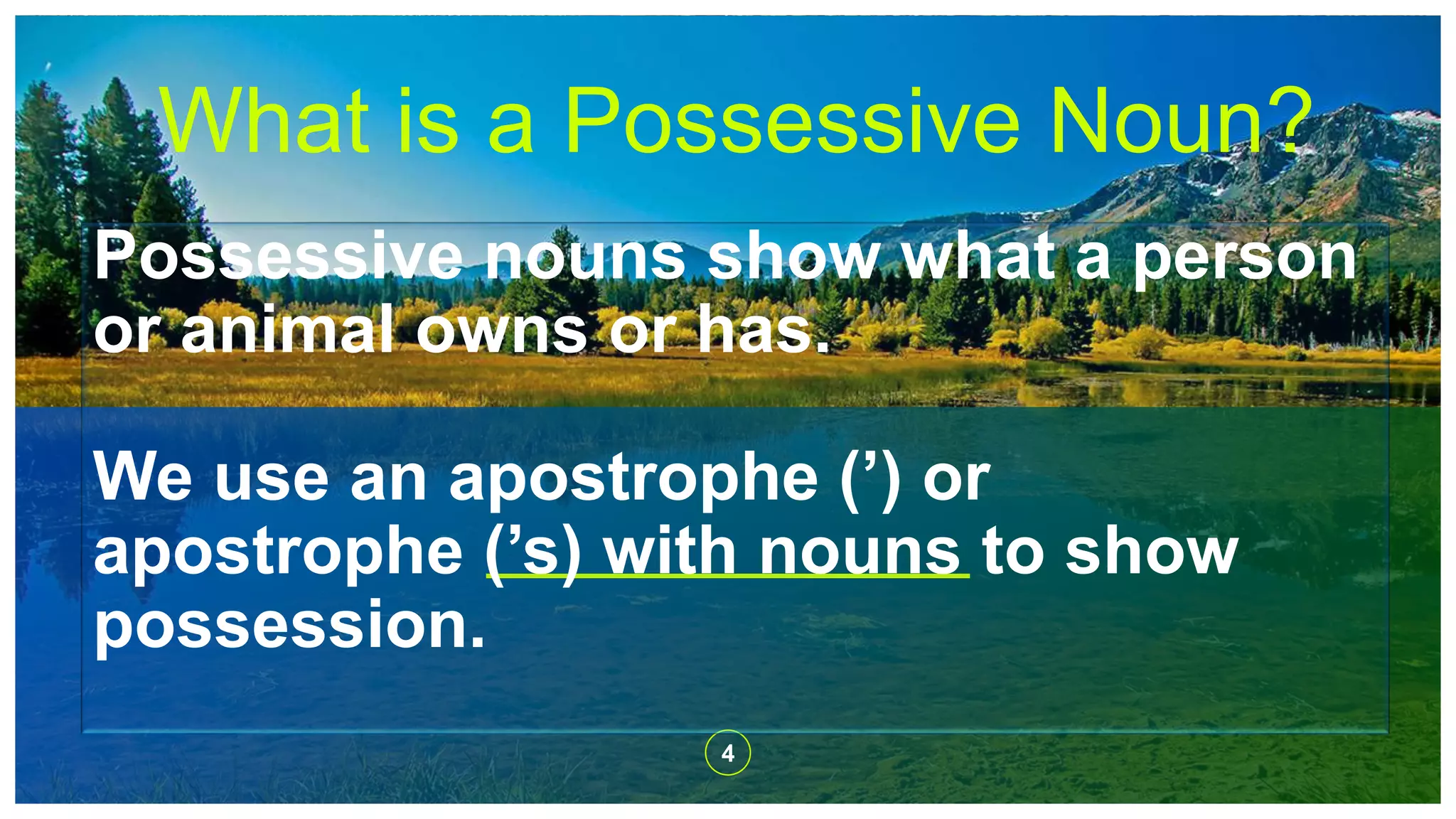 What is a Possessive Noun?

Possessive nouns show what a person or animal owns or has.

We use an apostrophe (’) or apostrophe (’s) with nouns to show possession.

4